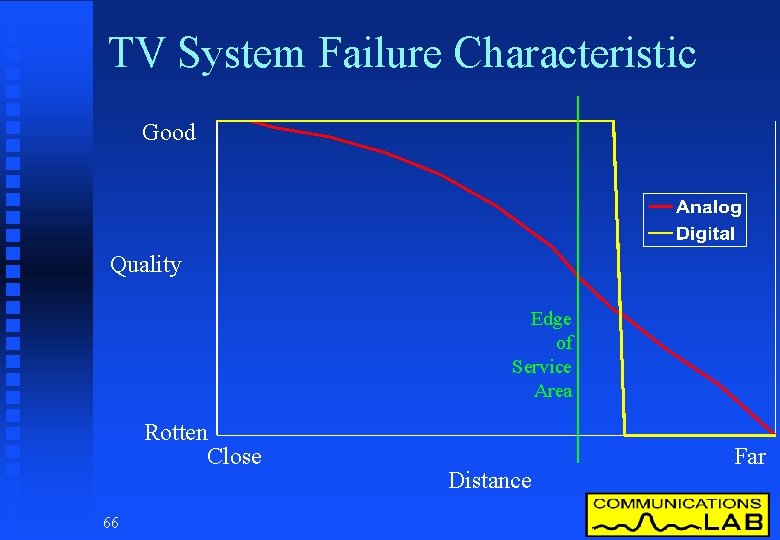 TV System Failure Characteristic

Good

Quality

Rotten

Analog
Digital

Edge of Service Area

Close

Far

Distance

66

COMMUNICATIONS LAB